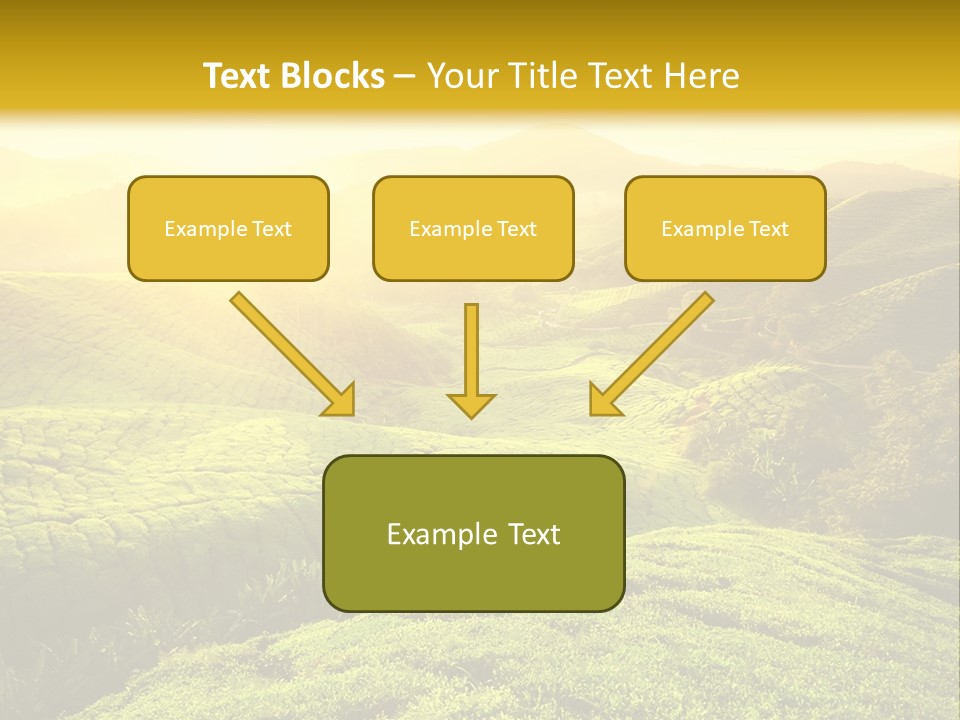 Text Blocks – Your Title Text Here

Example Text

Example Text

Example Text

Example Text